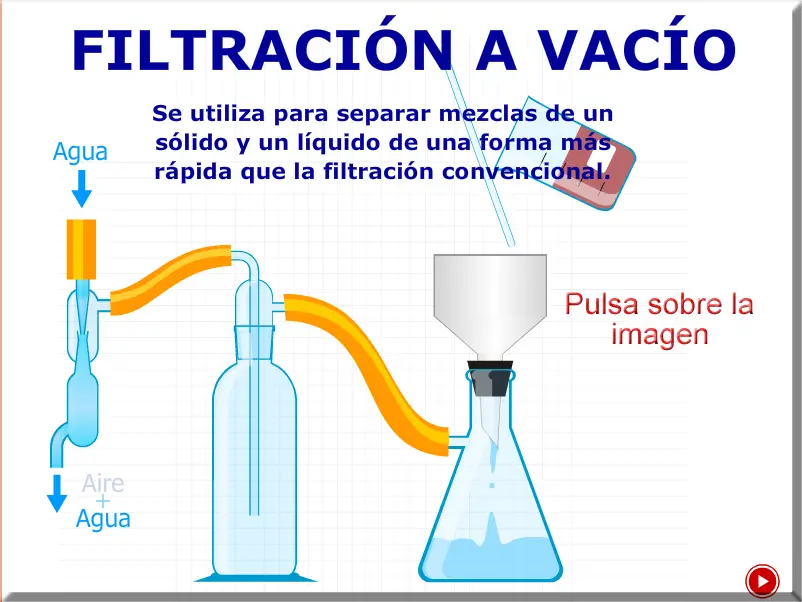 FILTRACIÓN A VACÍO

Se utiliza para separar mezclas de un sólido y un líquido de una forma más rápida que la filtración convencional.

Agua

Pulsa sobre la imagen

Aire
+
Agua